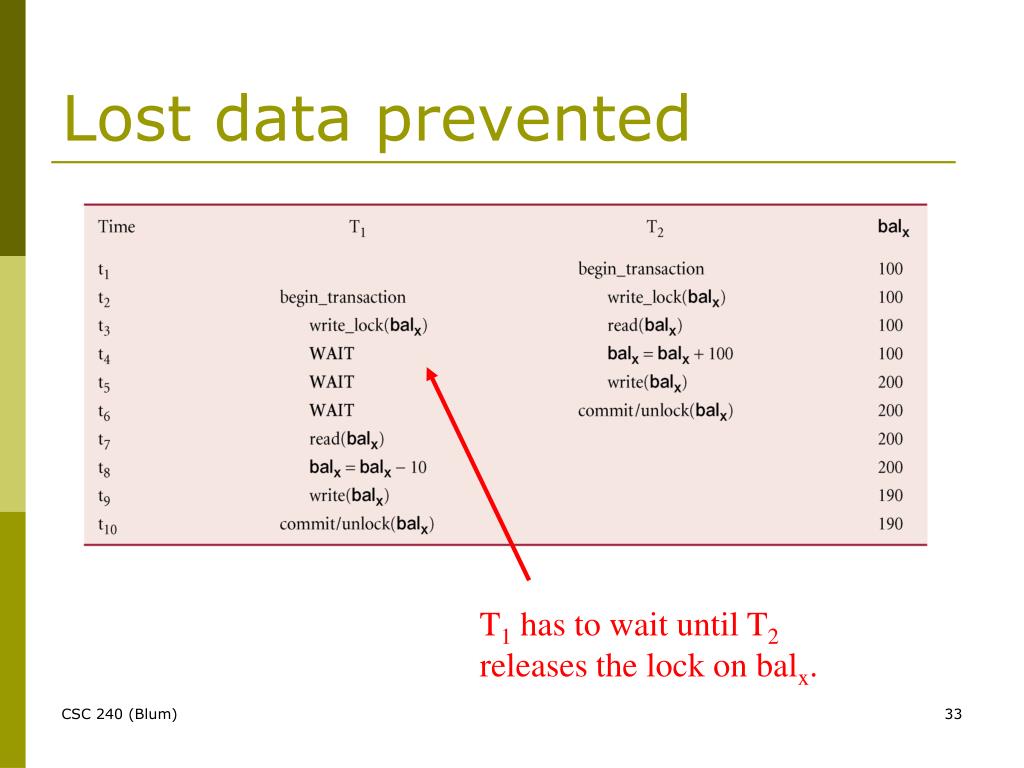 Lost data prevented

| Time | $T_1$ | $T_2$ | $bal_x$ |
|---|---|---|---|
| $t_1$ | | begin_transaction | 100 |
| $t_2$ | begin_transaction | write_lock($bal_x$) | 100 |
| $t_3$ | write_lock($bal_x$) | read($bal_x$) | 100 |
| $t_4$ | WAIT | $bal_x = bal_x + 100$ | 100 |
| $t_5$ | WAIT | write($bal_x$) | 200 |
| $t_6$ | WAIT | commit/unlock($bal_x$) | 200 |
| $t_7$ | read($bal_x$) | | 200 |
| $t_8$ | $bal_x = bal_x - 10$ | | 200 |
| $t_9$ | write($bal_x$) | | 190 |
| $t_{10}$ | commit/unlock($bal_x$) | | 190 |

$T_1$ has to wait until $T_2$ releases the lock on $bal_x$.

CSC 240 (Blum)

33